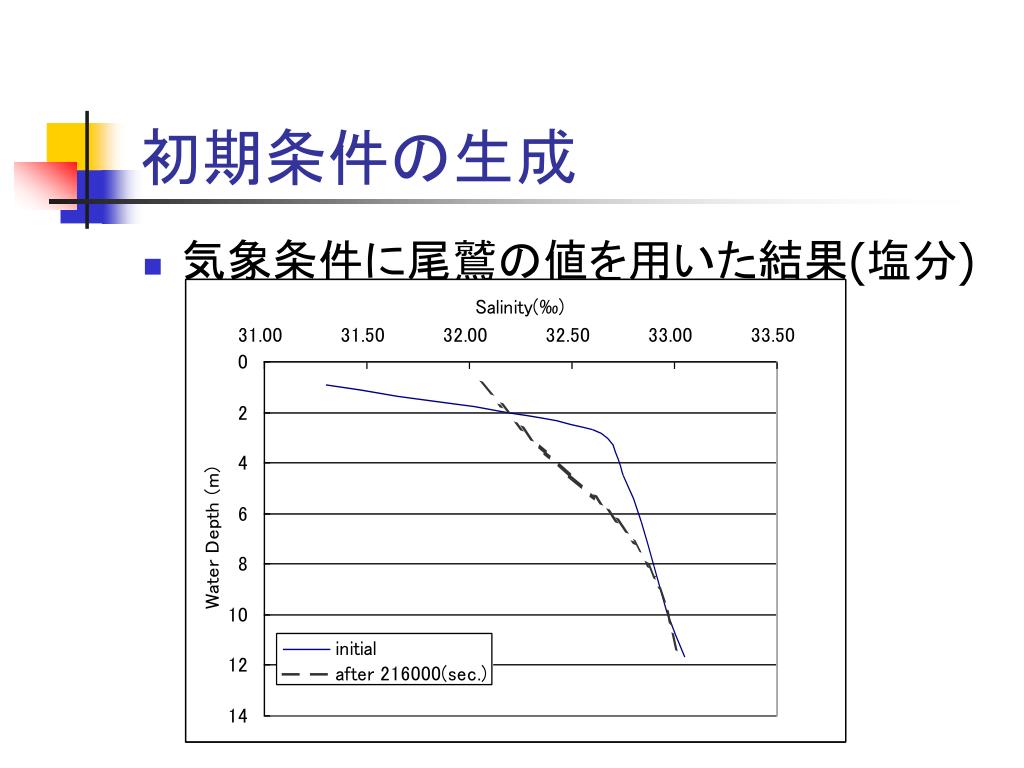 初期条件の生成

気象条件に尾鷲の値を用いた結果(塩分)

Salinity(‰)

31.00 31.50 32.00 32.50 33.00 33.50

0
2
4
6
8
10
12
14

Water Depth (m)

initial
after 216000(sec.)